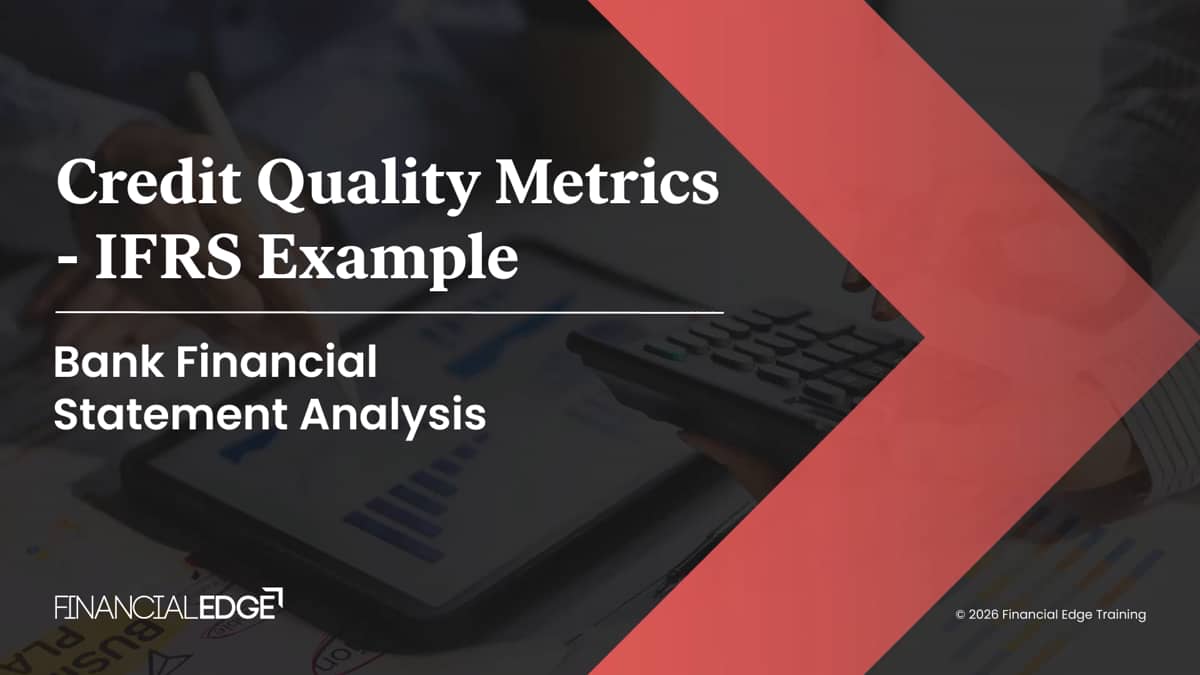 Credit Quality Metrics - IFRS Example

Bank Financial Statement Analysis

FINANCIALEDGE

© 2026 Financial Edge Training